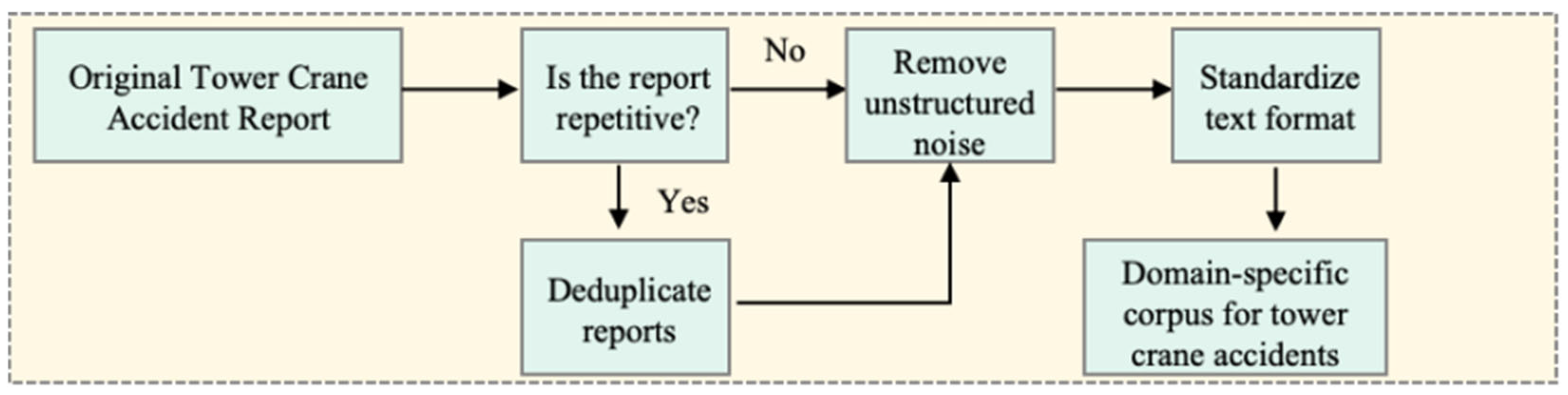 Original Tower Crane Accident Report

Is the report repetitive?

No

Remove unstructured noise

Standardize text format

Yes

Deduplicate reports

Domain-specific corpus for tower crane accidents